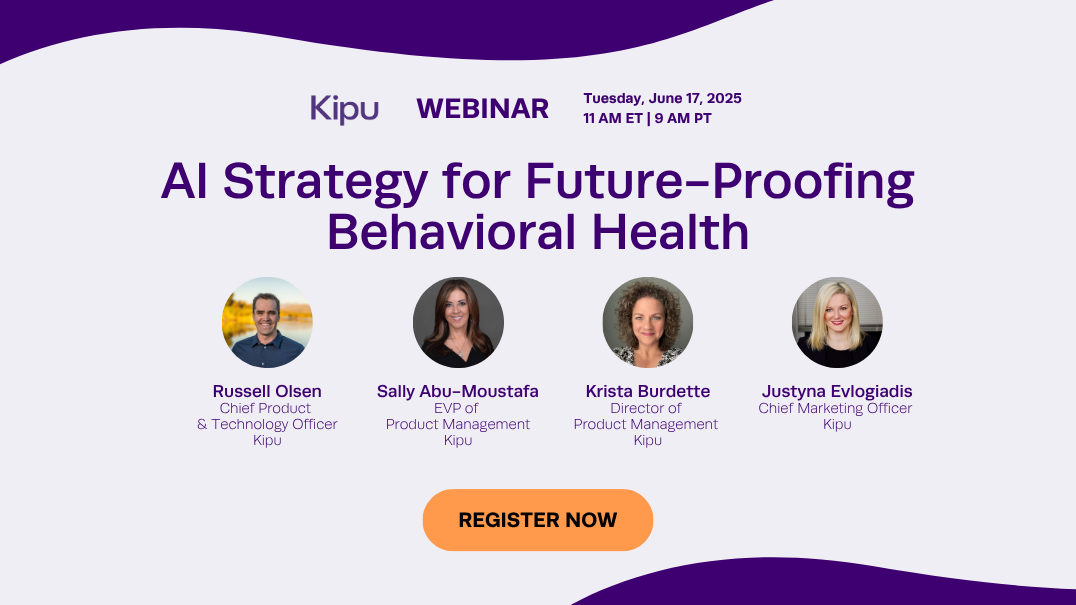 Kipu WEBINAR

Tuesday, June 17, 2025
11 AM ET | 9 AM PT

AI Strategy for Future-Proofing Behavioral Health

Russell Olsen
Chief Product & Technology Officer
Kipu

Sally Abu-Moustafa
EVP of Product Management
Kipu

Krista Burdette
Director of Product Management
Kipu

Justyna Evlogiadis
Chief Marketing Officer
Kipu

REGISTER NOW